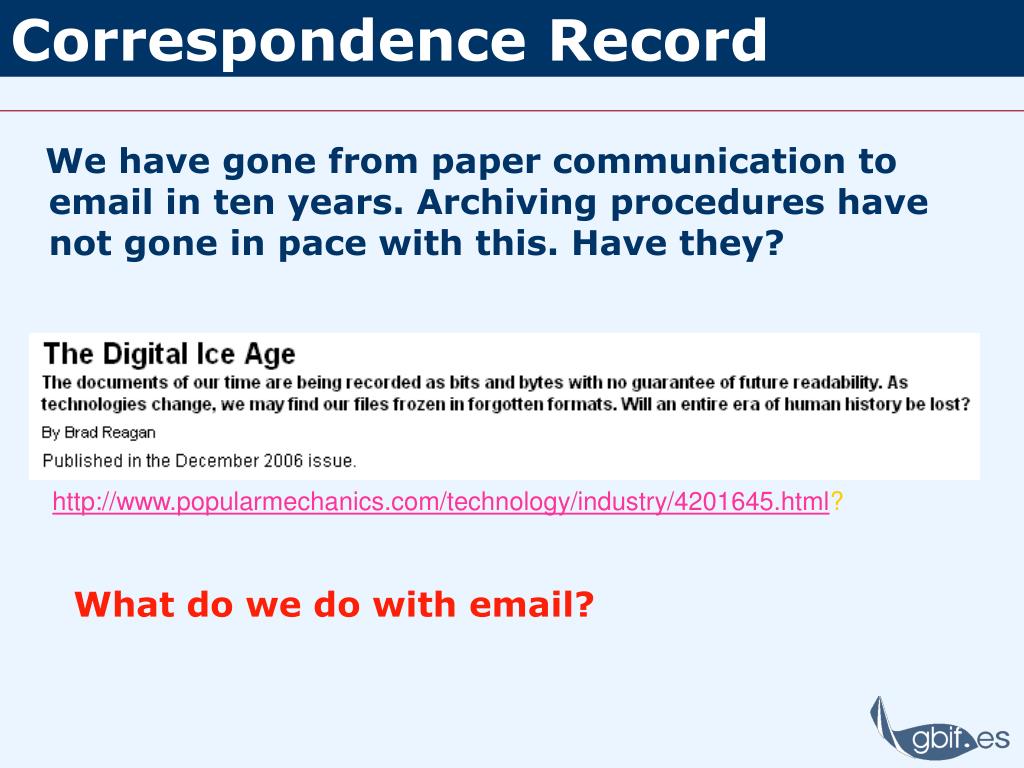 Correspondence Record

We have gone from paper communication to email in ten years. Archiving procedures have not gone in pace with this. Have they?

The Digital Ice Age

The documents of our time are being recorded as bits and bytes with no guarantee of future readability. As technologies change, we may find our files frozen in forgotten formats. Will an entire era of human history be lost?

By Brad Reagan

Published in the December 2006 issue.

http://www.popularmechanics.com/technology/industry/4201645.html?

What do we do with email?

gbif.es